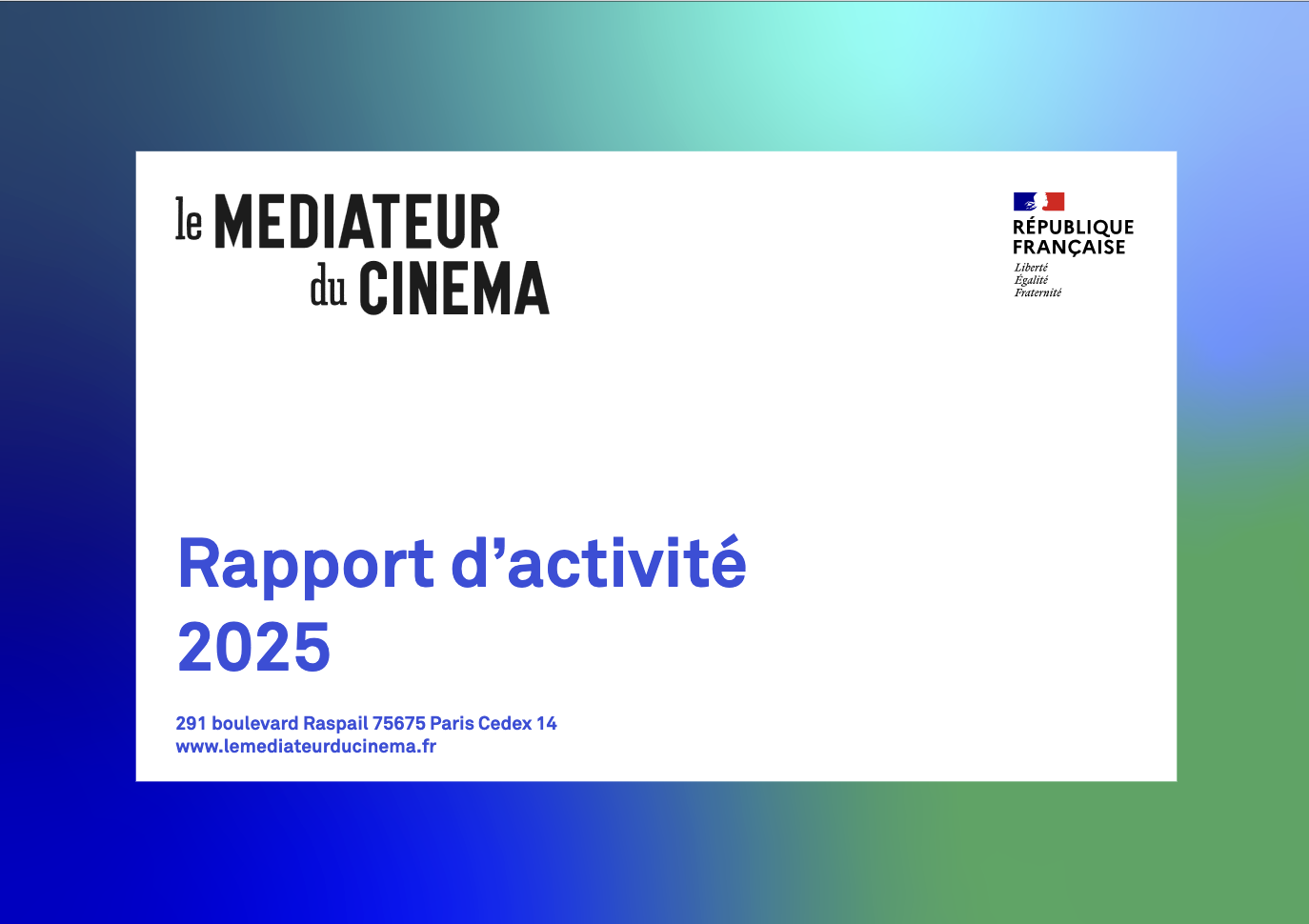 le MEDIATEUR
du CINEMA

RÉPUBLIQUE
FRANÇAISE
Liberté
Égalité
Fraternité

Rapport d'activité
2025

291 boulevard Raspail 75675 Paris Cedex 14
www.lemediateurducinema.fr